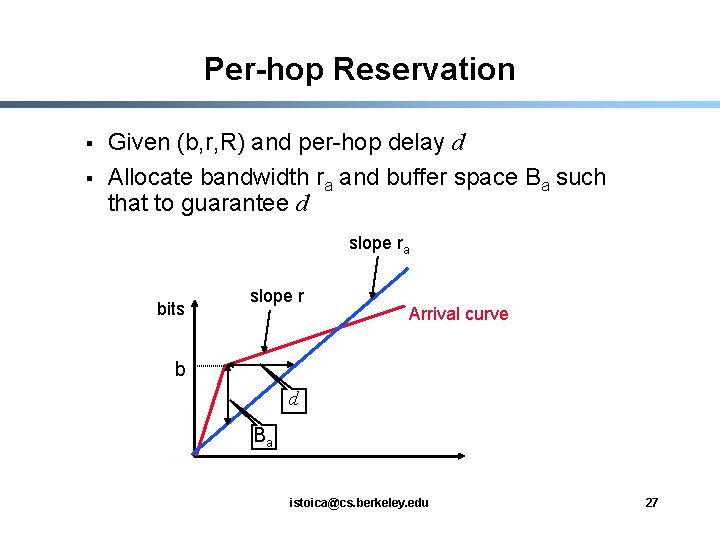 Per-hop Reservation

▪ Given (b,r,R) and per-hop delay $d$

▪ Allocate bandwidth $r_a$ and buffer space $B_a$ such that to guarantee $d$

slope $r_a$

slope r

bits

Arrival curve

b

$d$

$B_a$

istoica@cs.berkeley.edu

27